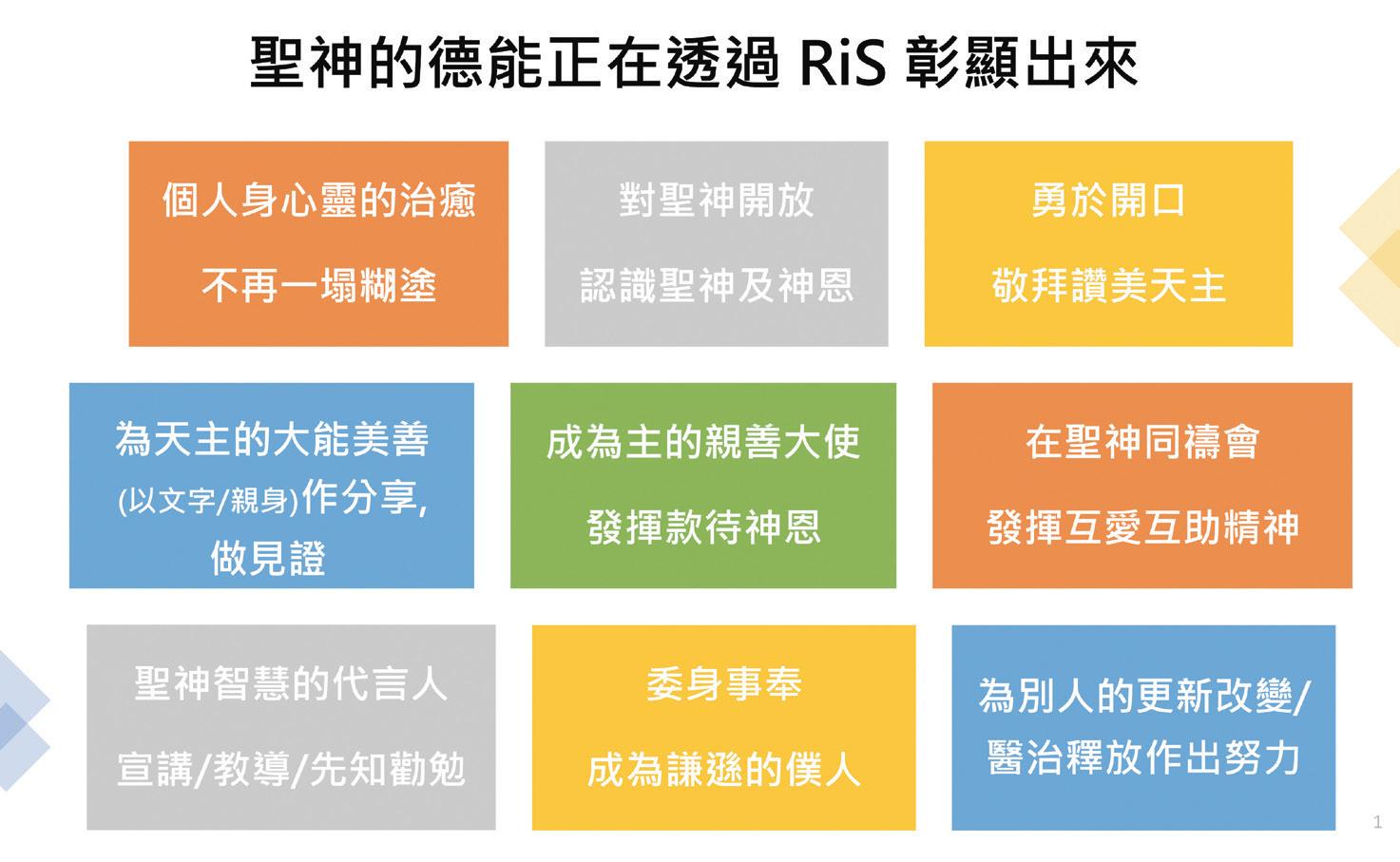 聖神的德能正在透過 RiS 彰顯出來

個人身心靈的治癒

不再一塌糊塗

對聖神開放

認識聖神及神恩

勇於開口

敬拜讚美天主

為天主的大能美善

(以文字/親身)作分享,

做見證

成為主的親善大使

發揮款待神恩

在聖神同禱會

發揮互愛互助精神

聖神智慧的代言人

宣講/教導/先知勸勉

委身事奉

成為謙遜的僕人

為別人的更新改變/

醫治釋放作出努力

1